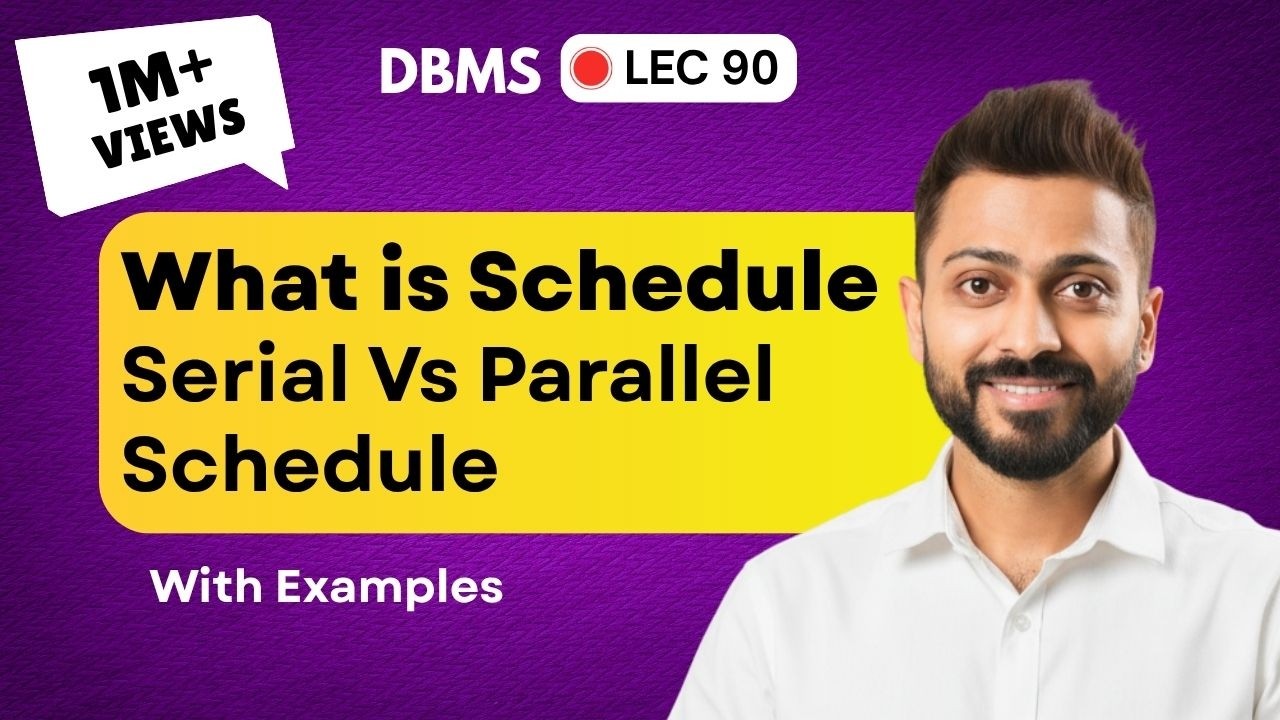 1M+ VIEWS

DBMS LEC 90

What is Schedule
Serial Vs Parallel Schedule

With Examples